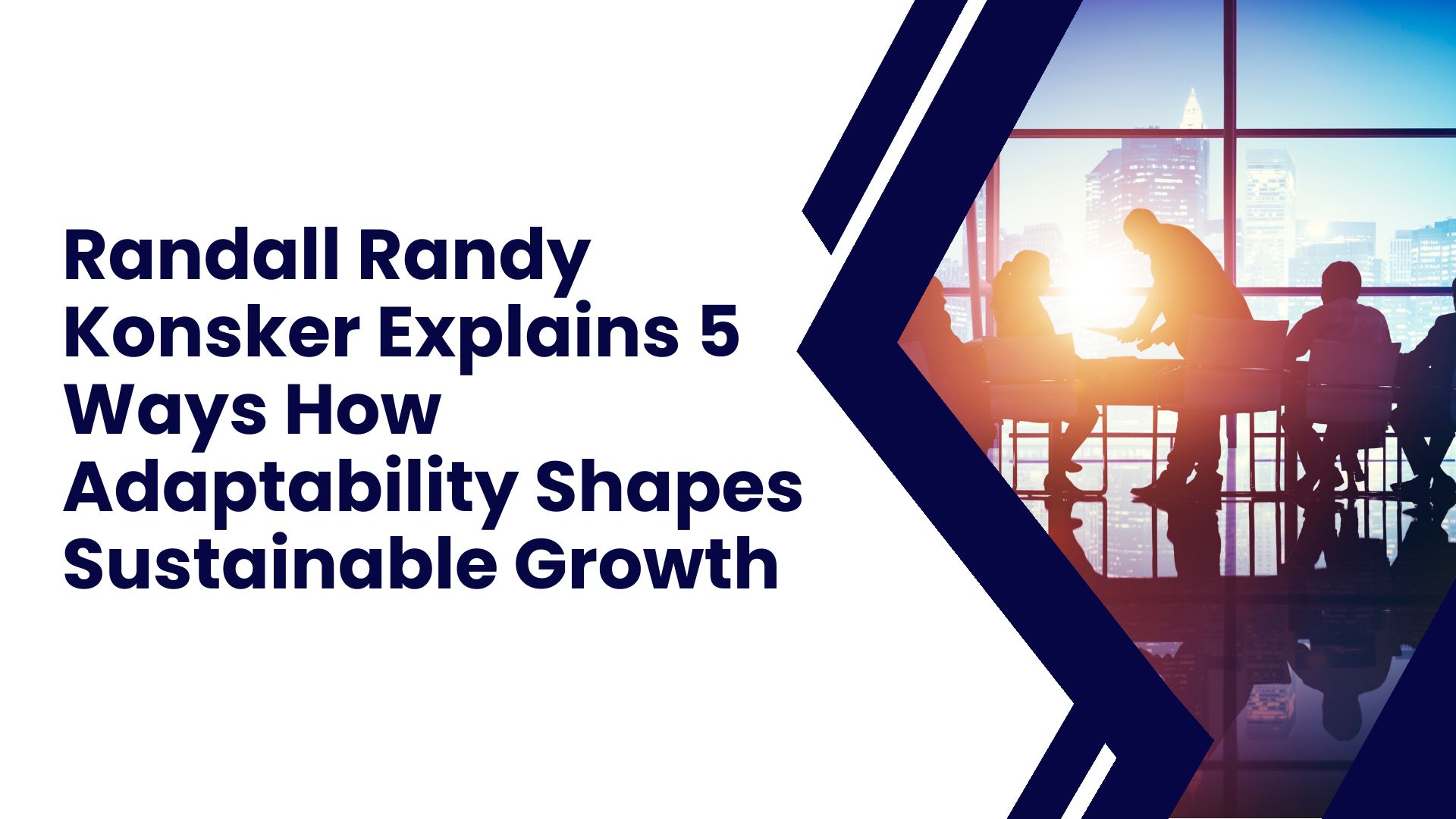 Randall Randy Konsker Explains 5 Ways How Adaptability Shapes Sustainable Growth